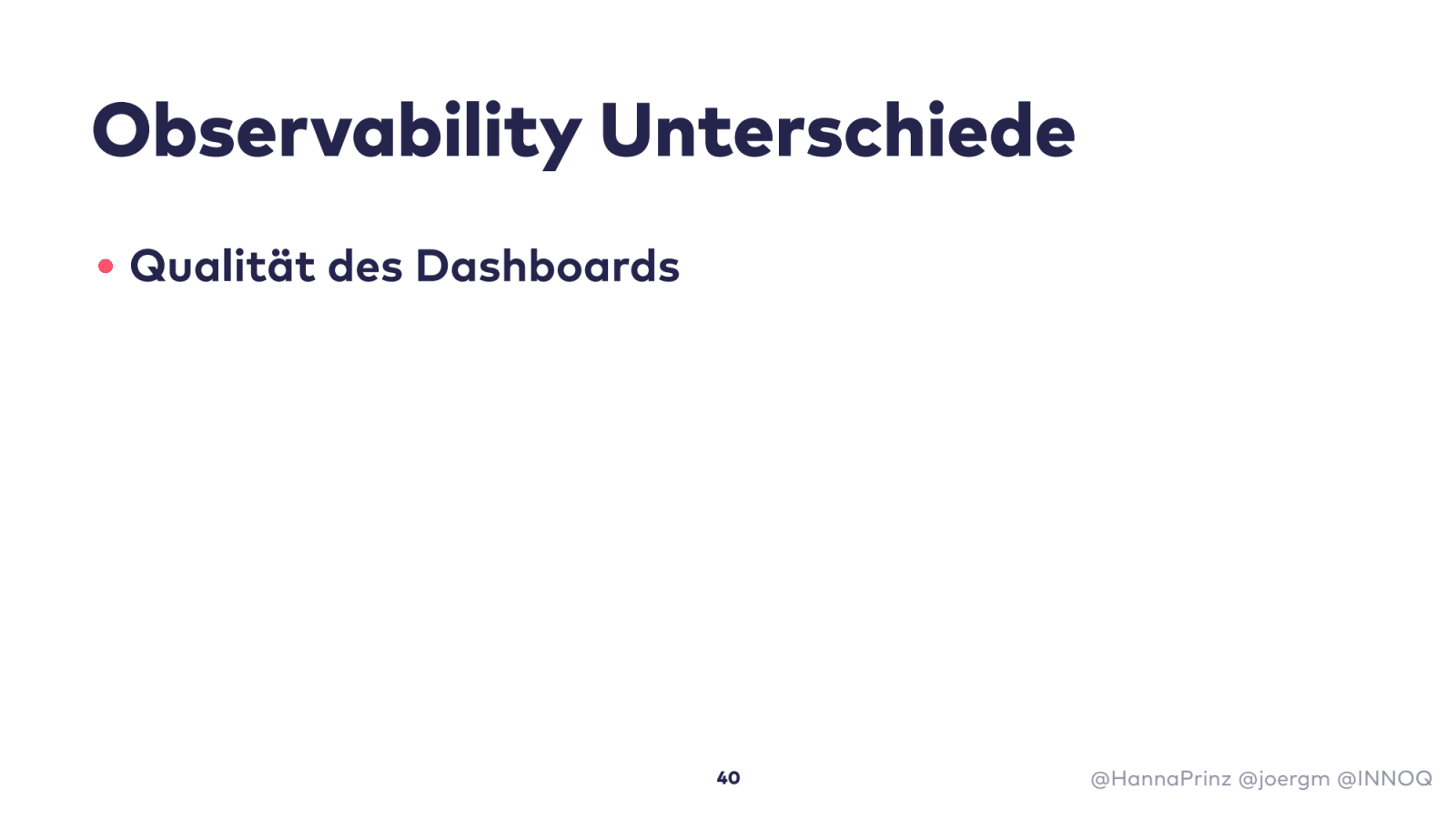 Observability Unterschiede

• Qualität des Dashboards

40

@HannaPrinz @joergm @INNOQ